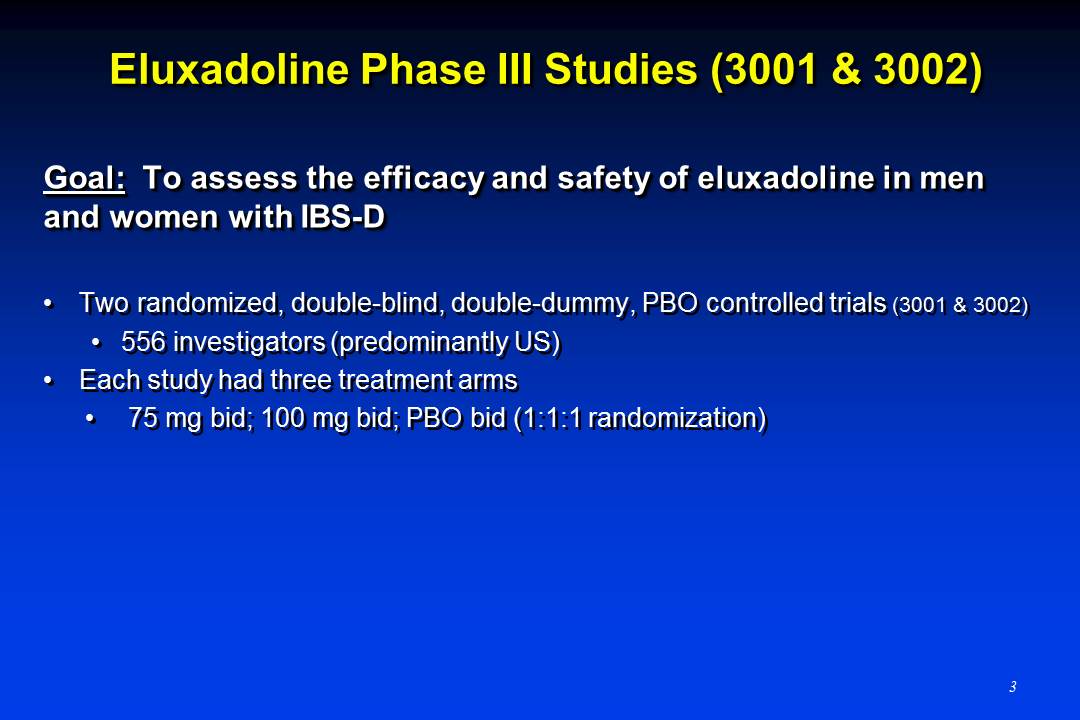 Eluxadoline Phase III Studies (3001 & 3002)

Goal: To assess the efficacy and safety of eluxadoline in men and women with IBS-D

• Two randomized, double-blind, double-dummy, PBO controlled trials (3001 & 3002)
• 556 investigators (predominantly US)
• Each study had three treatment arms
• 75 mg bid; 100 mg bid; PBO bid (1:1:1 randomization)

3